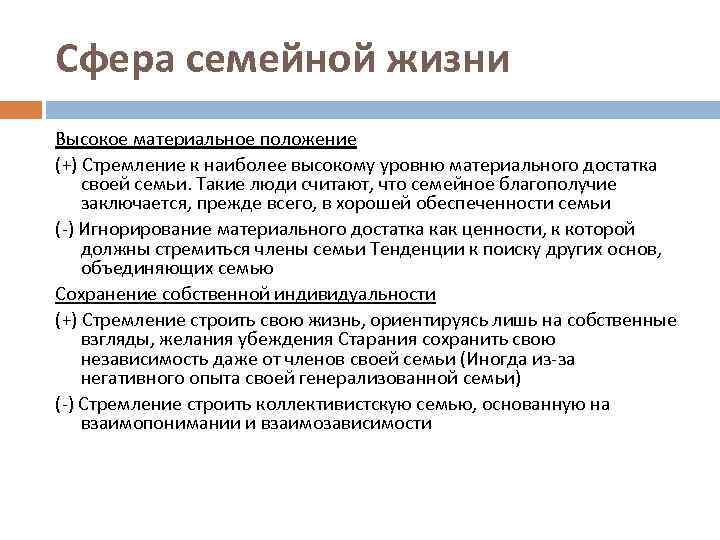 Сфера семейной жизни

Высокое материальное положение

(+) Стремление к наиболее высокому уровню материального достатка своей семьи. Такие люди считают, что семейное благополучие заключается, прежде всего, в хорошей обеспеченности семьи

(-) Игнорирование материального достатка как ценности, к которой должны стремиться члены семьи Тенденции к поиску других основ, объединяющих семью

Сохранение собственной индивидуальности

(+) Стремление строить свою жизнь, ориентируясь лишь на собственные взгляды, желания убеждения Старания сохранить свою независимость даже от членов своей семьи (Иногда из-за негативного опыта своей генерализованной семьи)

(-) Стремление строить коллективистскую семью, основанную на взаимопонимании и взаимозависимости